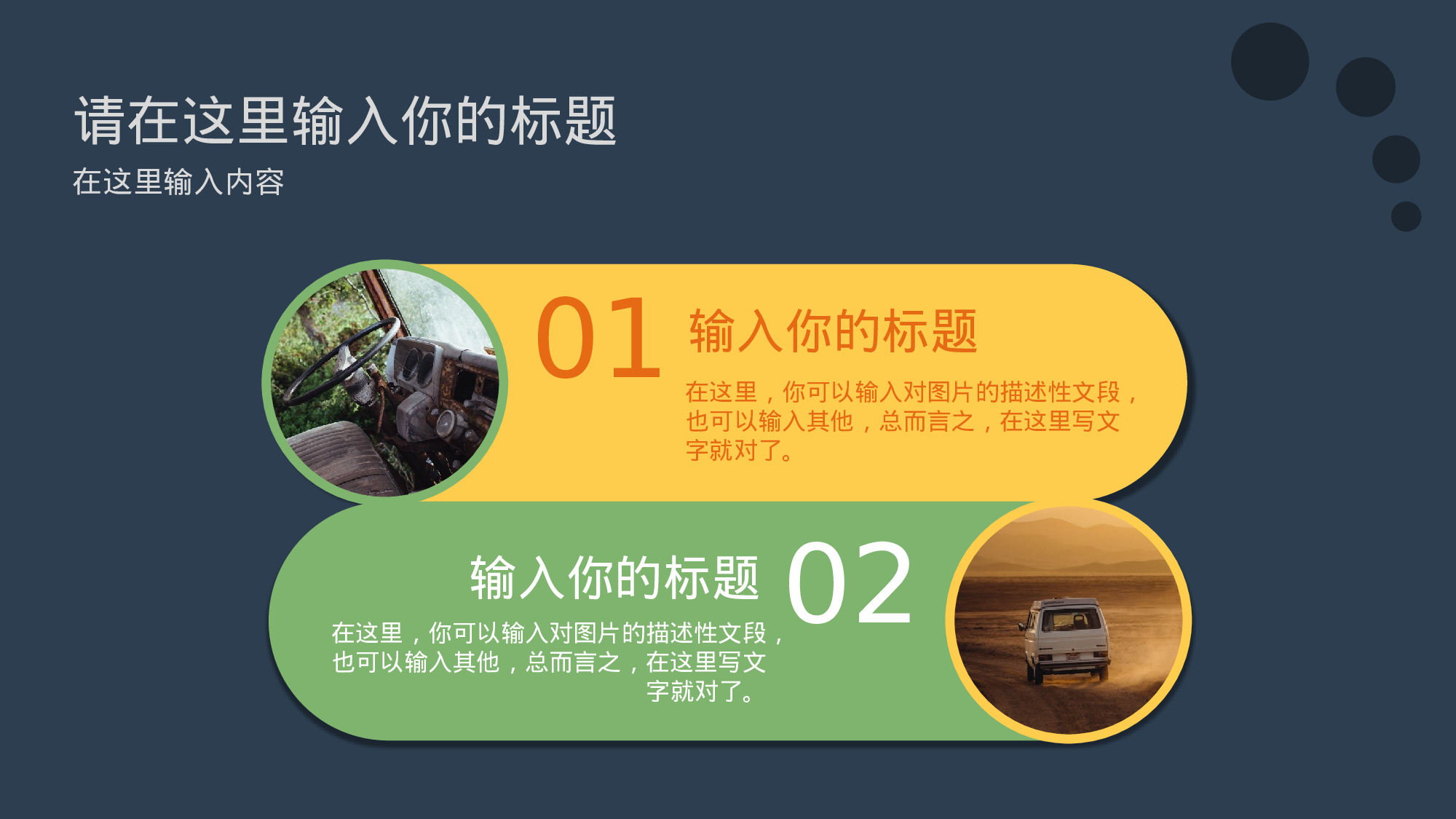 请在这里输入你的标题

在这里输入内容

01 输入你的标题

在这里，你可以输入对图片的描述性文段，也可以输入其他，总而言之，在这里写文字就对了。

输入你的标题 02

在这里，你可以输入对图片的描述性文段，也可以输入其他，总而言之，在这里写文字就对了。